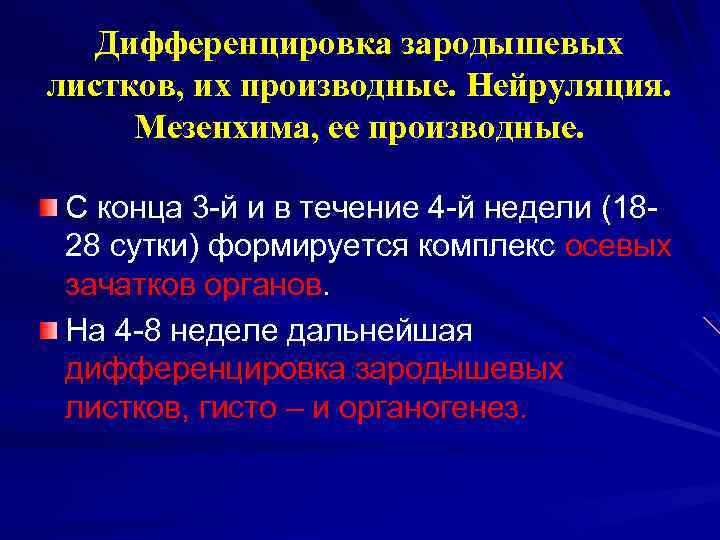 Дифференцировка зародышевых листков, их производные. Нейруляция. Мезенхима, ее производные.

С конца 3-й и в течение 4-й недели (18-28 сутки) формируется комплекс осевых зачатков органов.

На 4-8 неделе дальнейшая дифференцировка зародышевых листков, гисто – и органогенез.